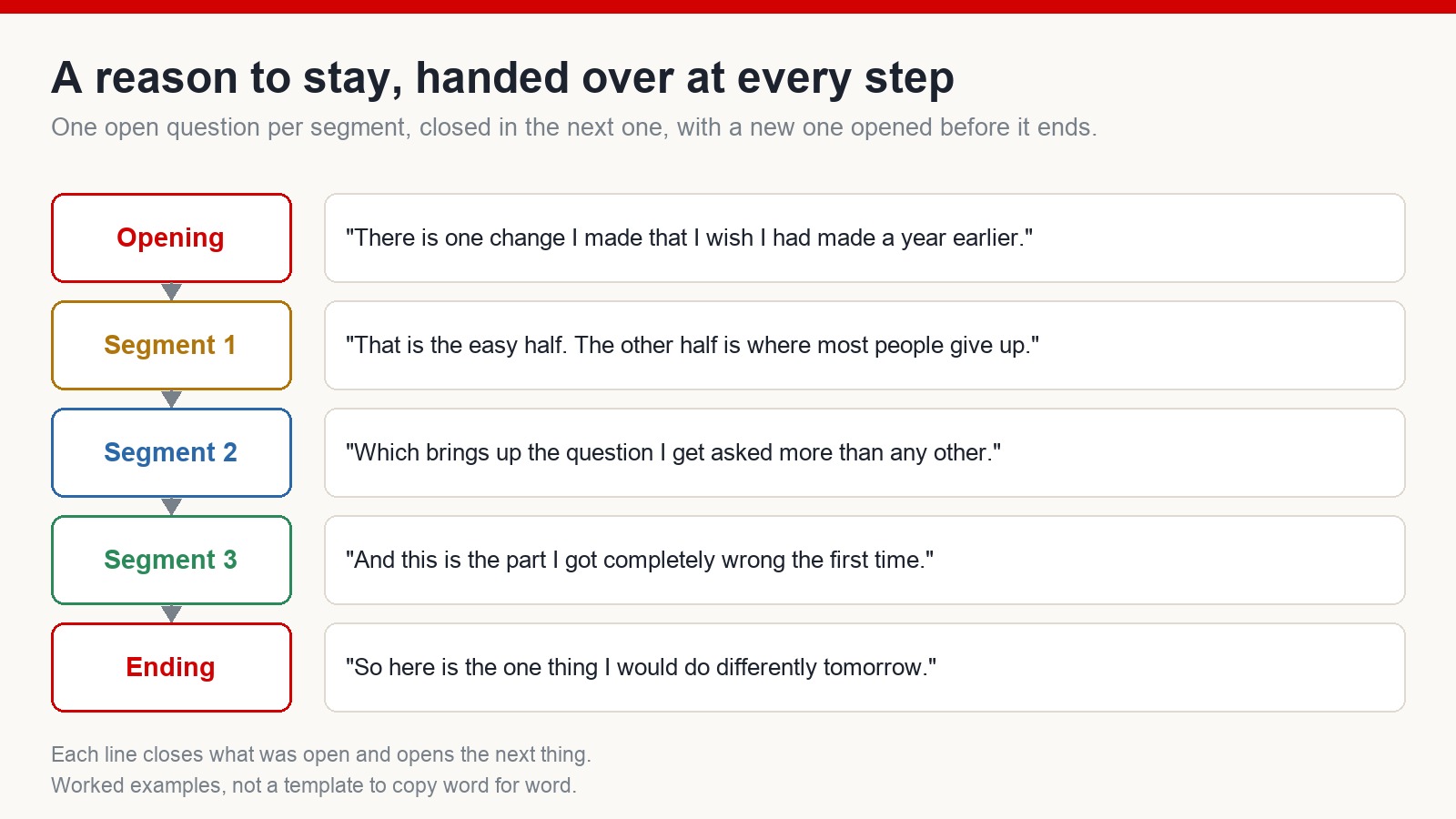 A reason to stay, handed over at every step

One open question per segment, closed in the next one, with a new one opened before it ends.

Opening

"There is one change I made that I wish I had made a year earlier."

Segment 1

"That is the easy half. The other half is where most people give up."

Segment 2

"Which brings up the question I get asked more than any other."

Segment 3

"And this is the part I got completely wrong the first time."

Ending

"So here is the one thing I would do differently tomorrow."

Each line closes what was open and opens the next thing.
Worked examples, not a template to copy word for word.